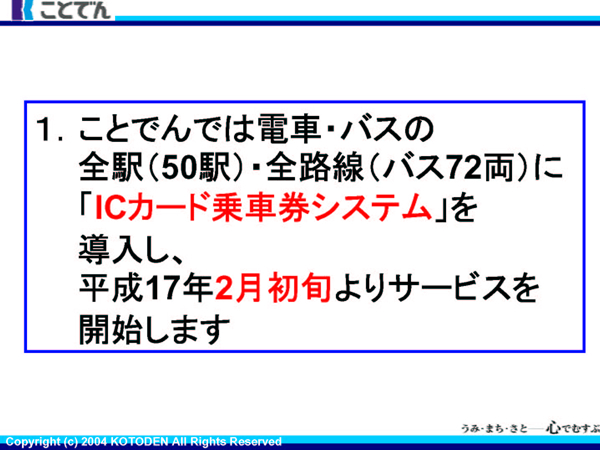 ことでん

1. ことでんでは電車・バスの全駅（50駅）・全路線（バス72両）に「ICカード乗車券システム」を導入し、平成17年2月初旬よりサービスを開始します

うみ・まち・さと――心でむすぶ

Copyright (c) 2004 KOTODEN All Rights Reserved